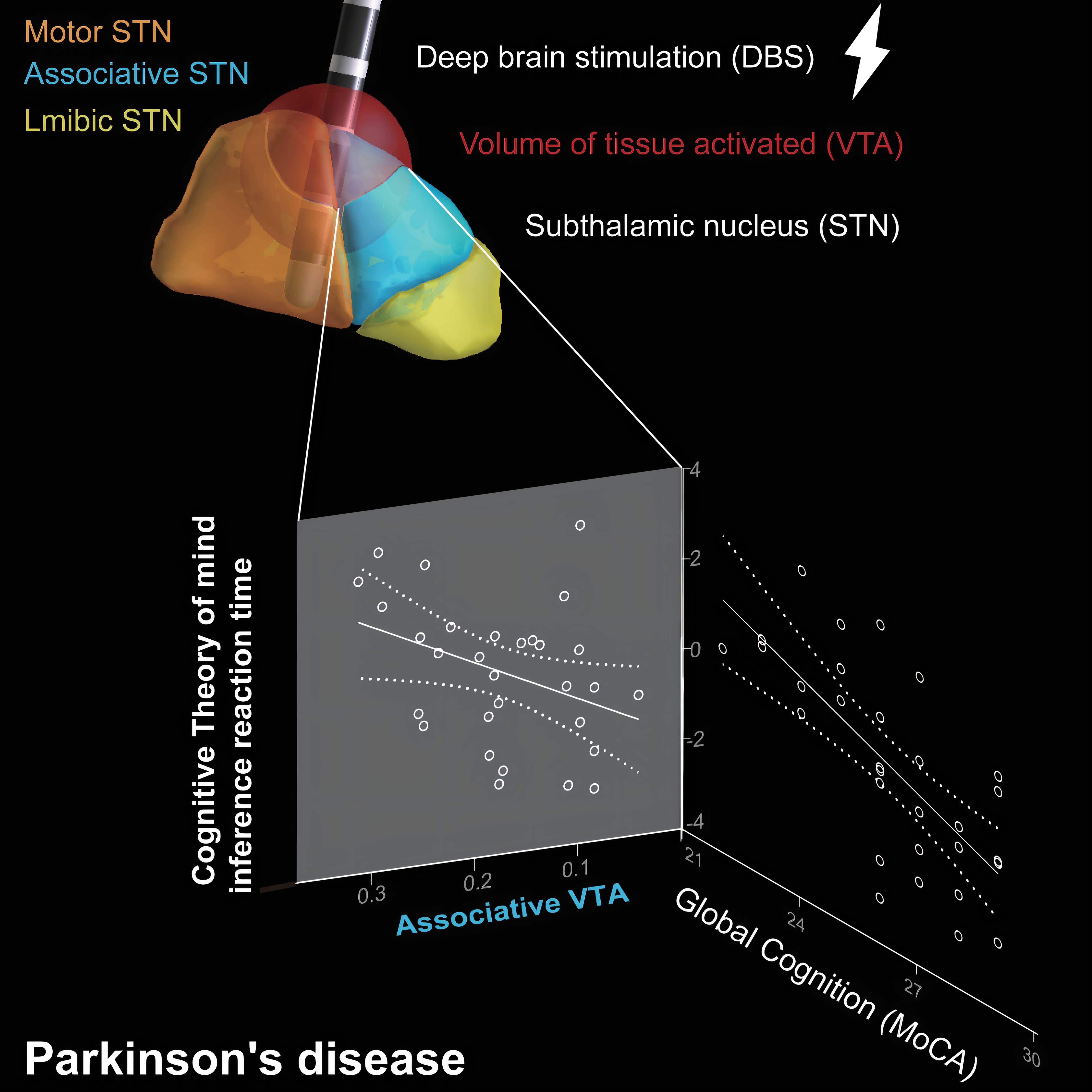 Motor STN
Associative STN
Lmibic STN

Deep brain stimulation (DBS)

Volume of tissue activated (VTA)

Subthalamic nucleus (STN)

Cognitive Theory of mind inference reaction time

4
2
0
-2
-4

0.3
0.2
0.1

Associative VTA

21
24
27
30

Global Cognition (MoCA)

Parkinson's disease